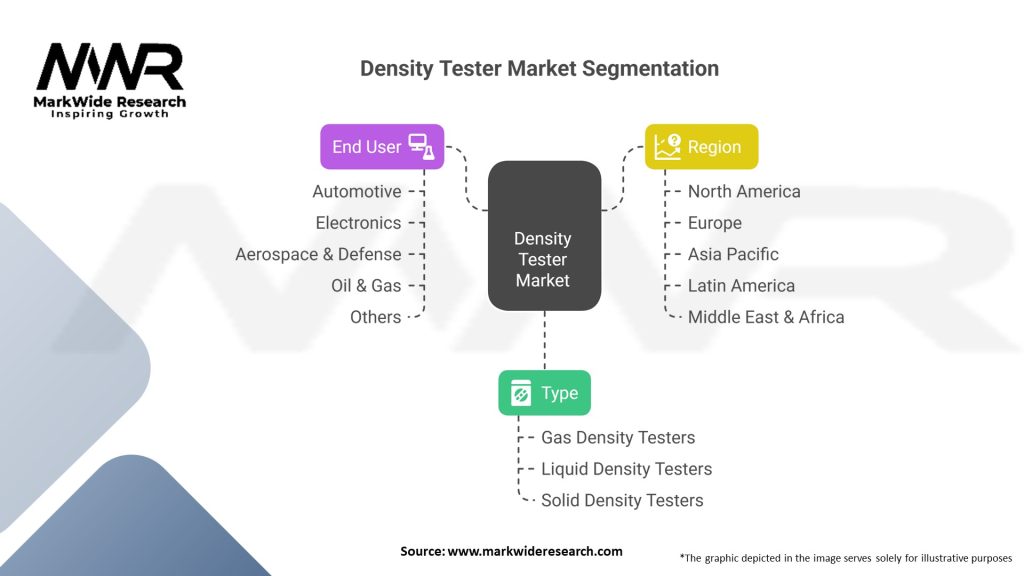 MWR
MarkWide Research
Inspiring Growth

Density Tester Market Segmentation

End User
Automotive
Electronics
Aerospace & Defense
Oil & Gas
Others

Density Tester Market

Region
North America
Europe
Asia Pacific
Latin America
Middle East & Africa

Type
Gas Density Testers
Liquid Density Testers
Solid Density Testers

Source: www.markwideresearch.com

*The graphic depicted in the image serves solely for illustrative purposes